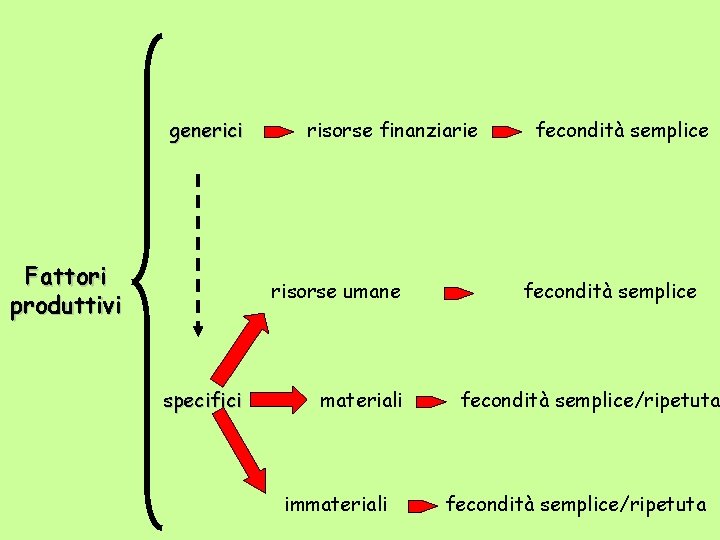 Fattori produttivi

generici risorse finanziarie fecondità semplice

risorse umane fecondità semplice

specifici materiali fecondità semplice/ripetuta

immateriali fecondità semplice/ripetuta